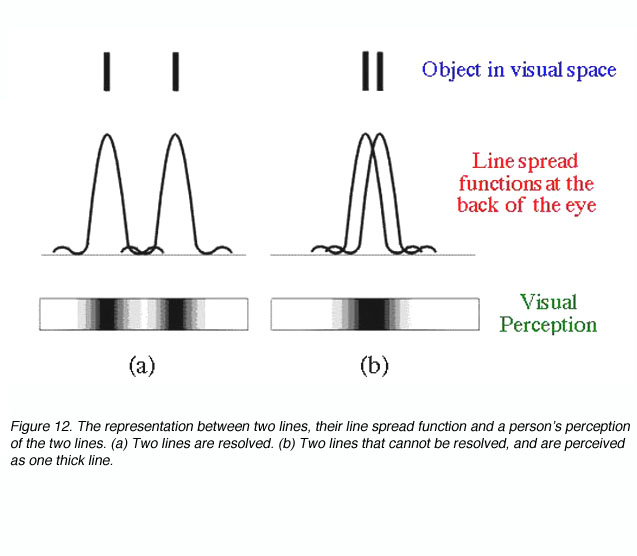 Object in visual space

Line spread functions at the back of the eye

Visual Perception

(a)

(b)

Figure 12. The representation between two lines, their line spread function and a person's perception of the two lines. (a) Two lines are resolved. (b) Two lines that cannot be resolved, and are perceived as one thick line.